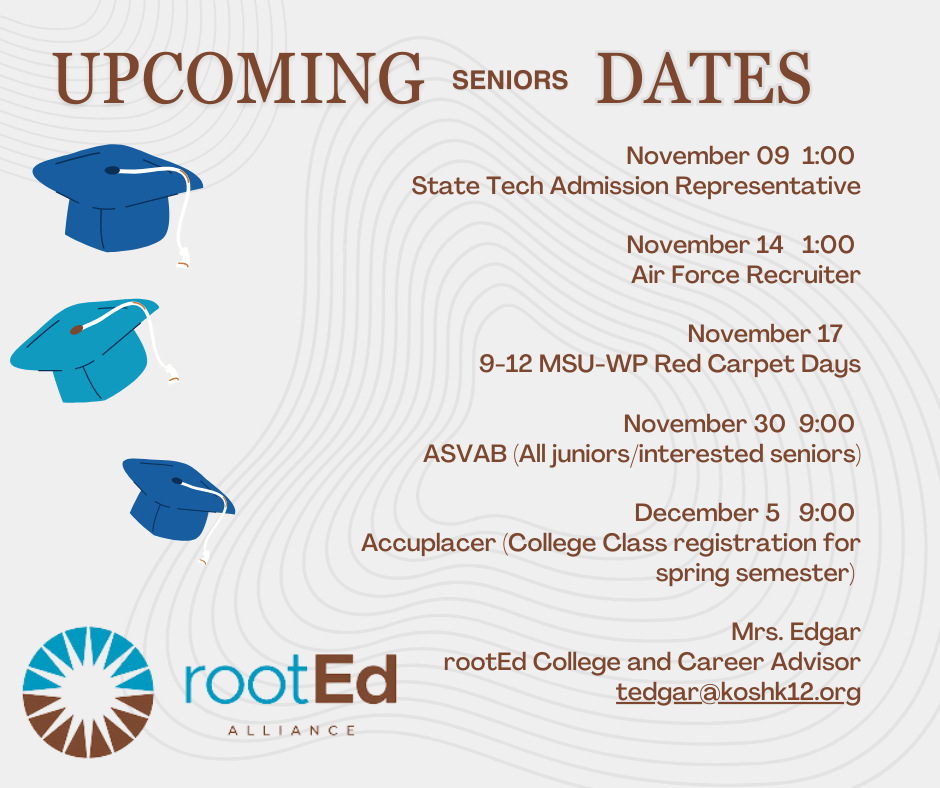 UPCOMING SENIORS DATES

November 09 1:00
State Tech Admission Representative

November 14 1:00
Air Force Recruiter

November 17
9-12 MSU-WP Red Carpet Days

November 30 9:00
ASVAB (All juniors/interested seniors)

December 5 9:00
Accuplacer (College Class registration for spring semester)

Mrs. Edgar
rootEd College and Career Advisor
tedgar@koshk12.org

rootEd
ALLIANCE